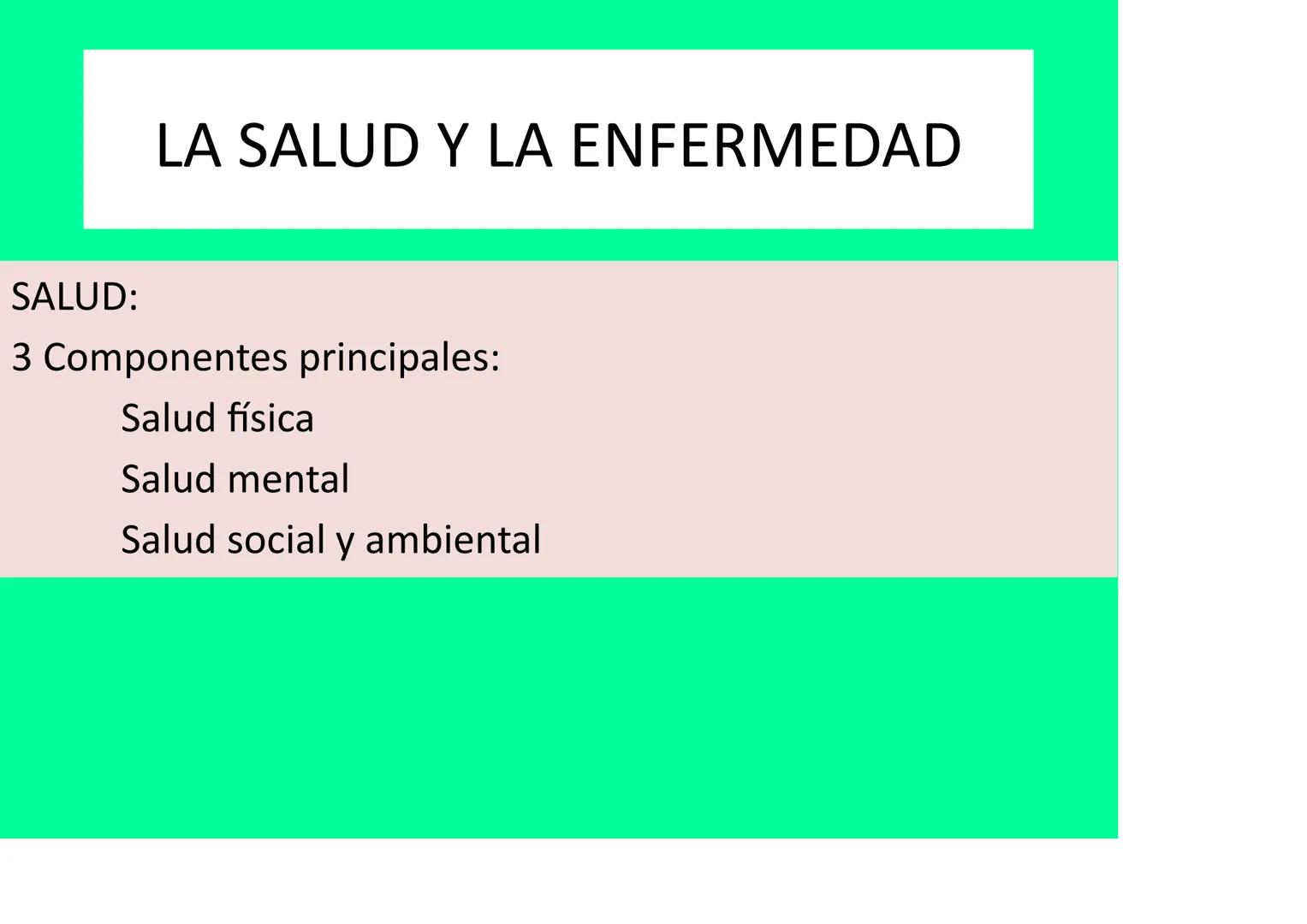 LA SALUD Y LA ENFERMEDAD

SALUD:

3 Componentes principales:

Salud física

Salud mental

Salud social y ambiental